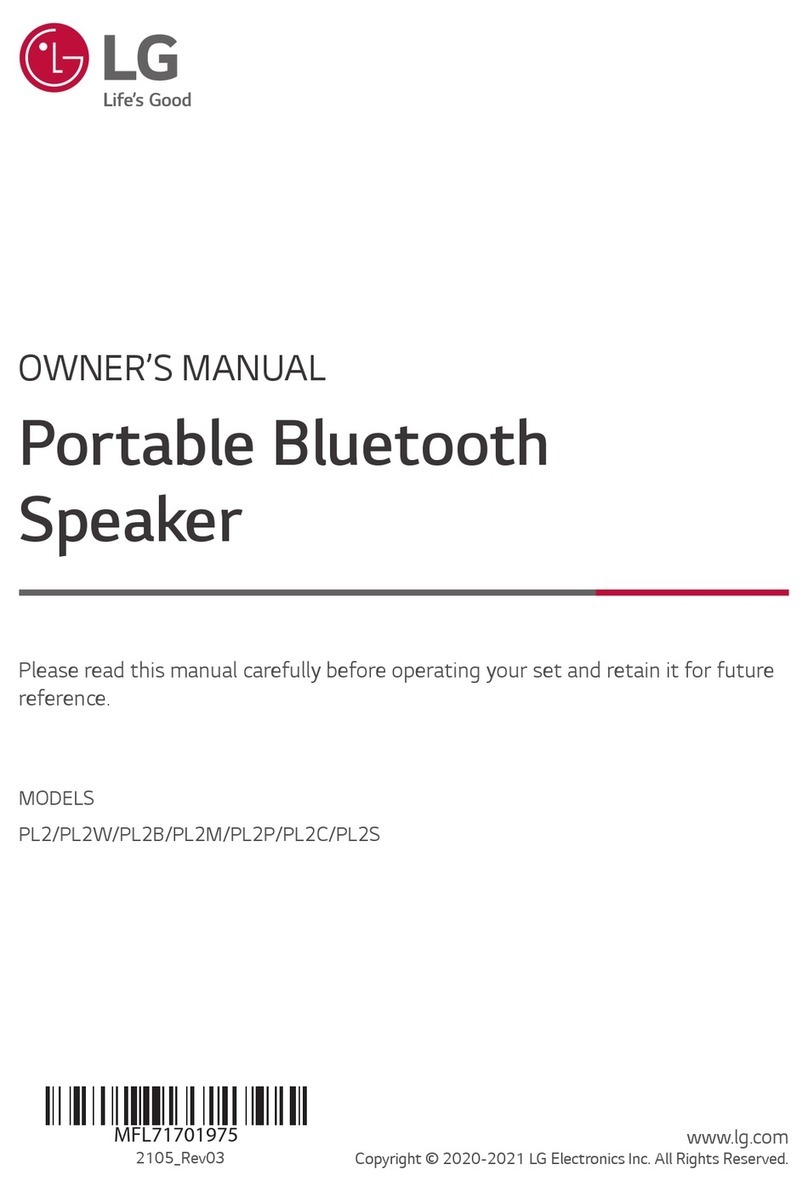 LG
Life's Good

OWNER'S MANUAL

Portable Bluetooth Speaker

Please read this manual carefully before operating your set and retain it for future reference.

MODELS
PL2/PL2W/PL2B/PL2M/PL2P/PL2C/PL2S

MFL71701975
2105_Rev03

www.lg.com
Copyright © 2020-2021 LG Electronics Inc. All Rights Reserved.